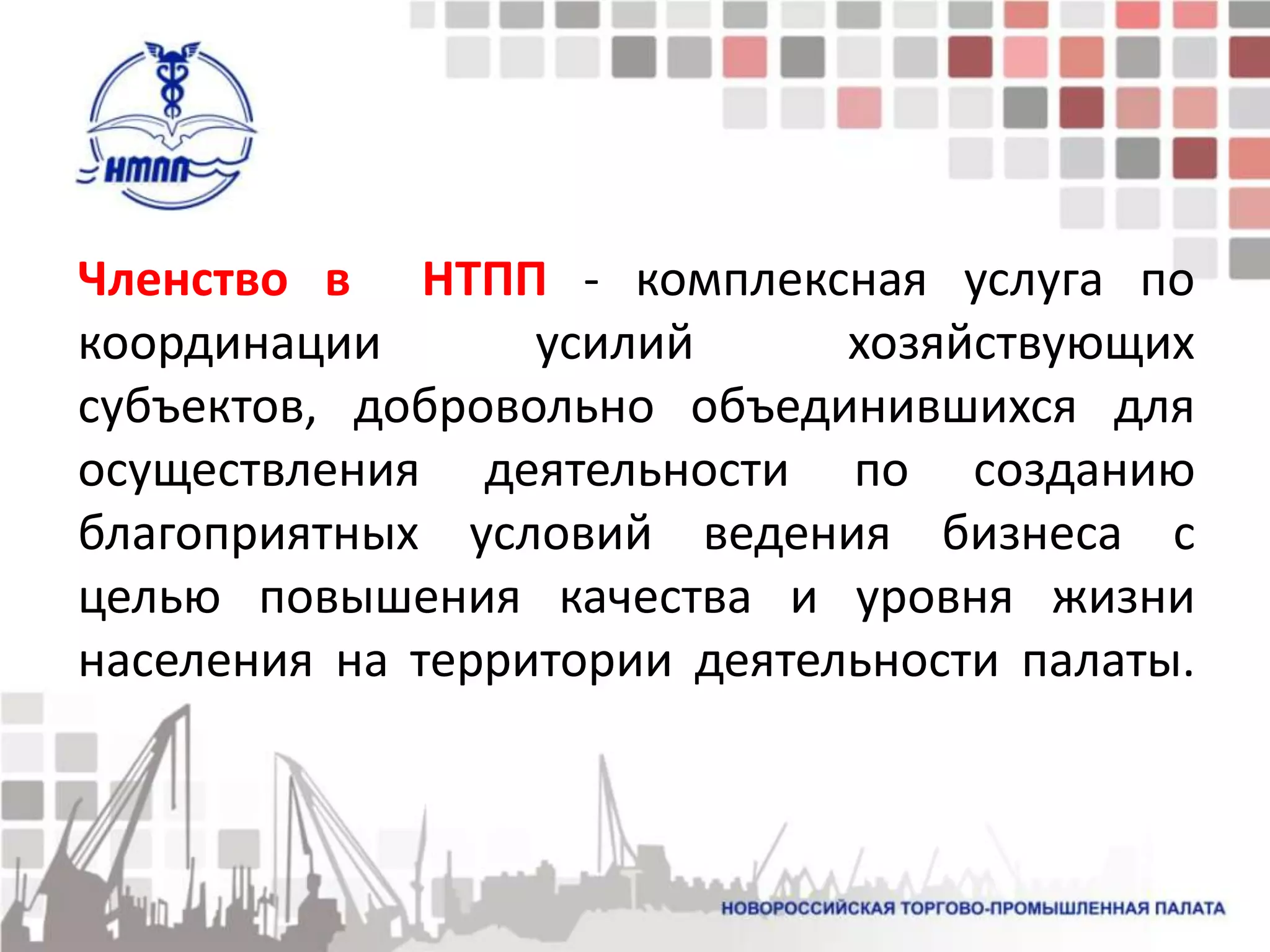 НТПП

Членство в НТПП - комплексная услуга по координации усилий хозяйствующих субъектов, добровольно объединившихся для осуществления деятельности по созданию благоприятных условий ведения бизнеса с целью повышения качества и уровня жизни населения на территории деятельности палаты.

НОВОРОССИЙСКАЯ ТОРГОВО-ПРОМЫШЛЕННАЯ ПАЛАТА